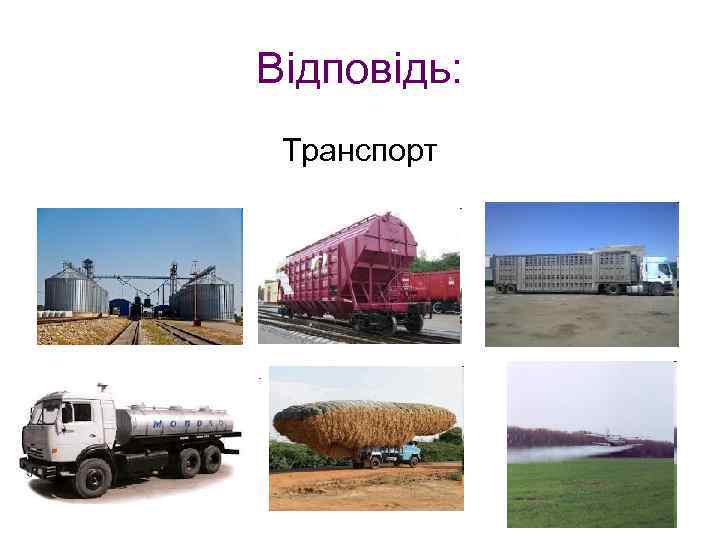 Відповідь:

Транспорт

МОЛОКО